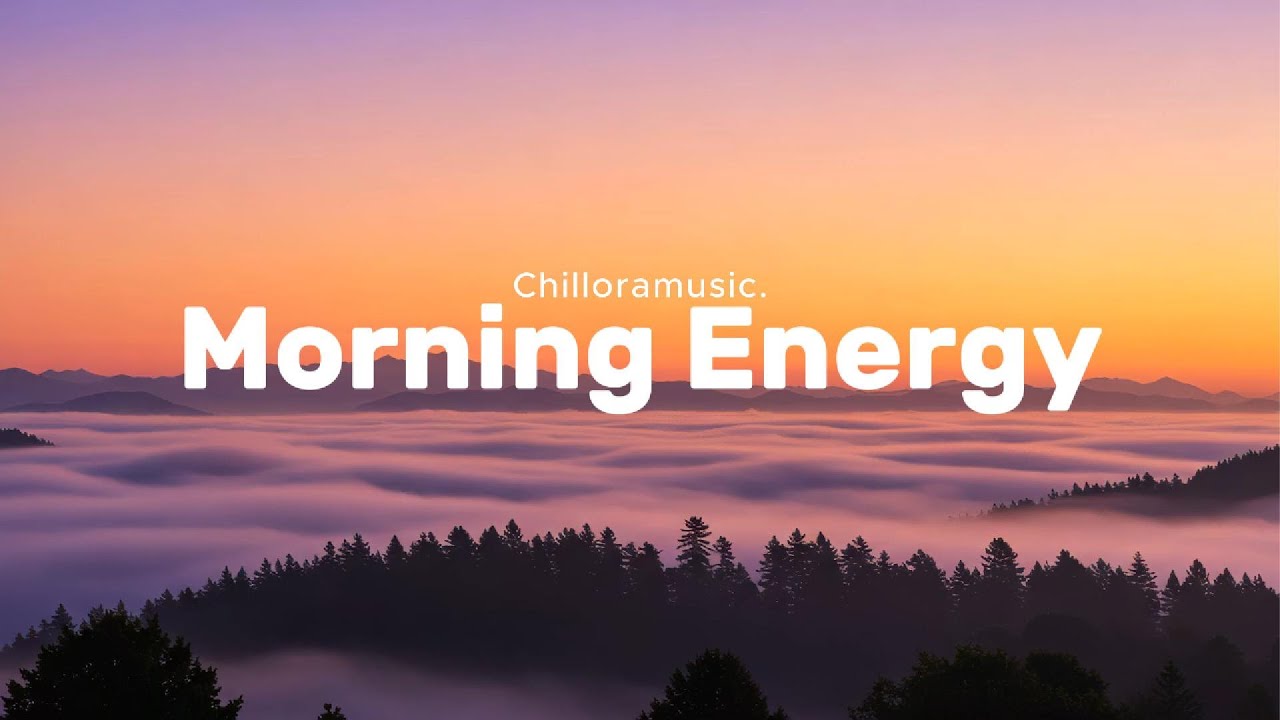 Chilloramusic.
Morning Energy